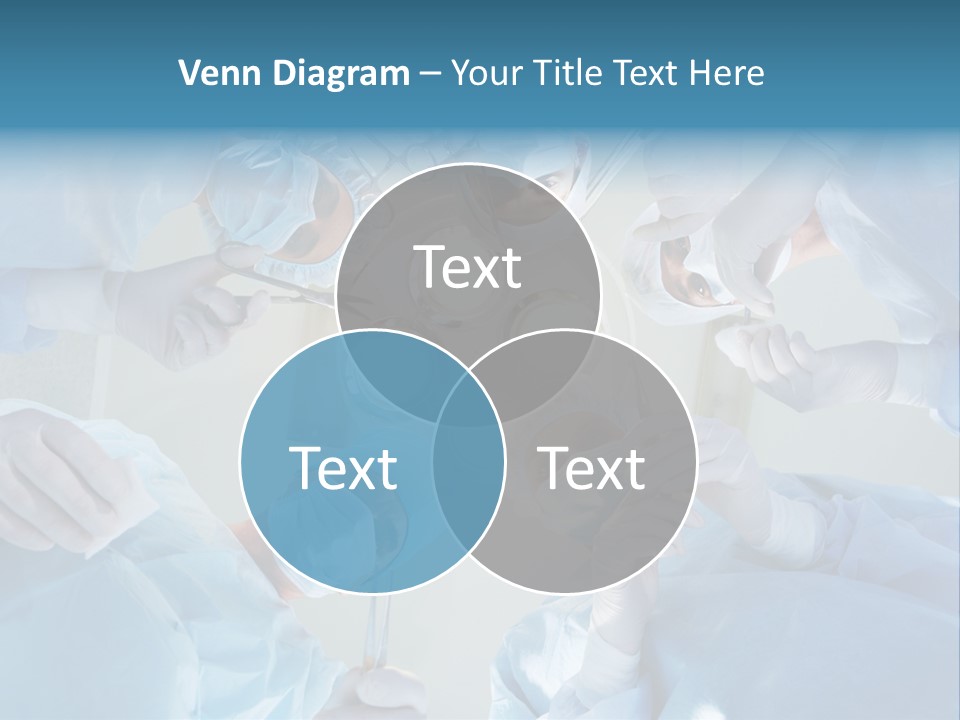 Venn Diagram – Your Title Text Here

Text

Text

Text